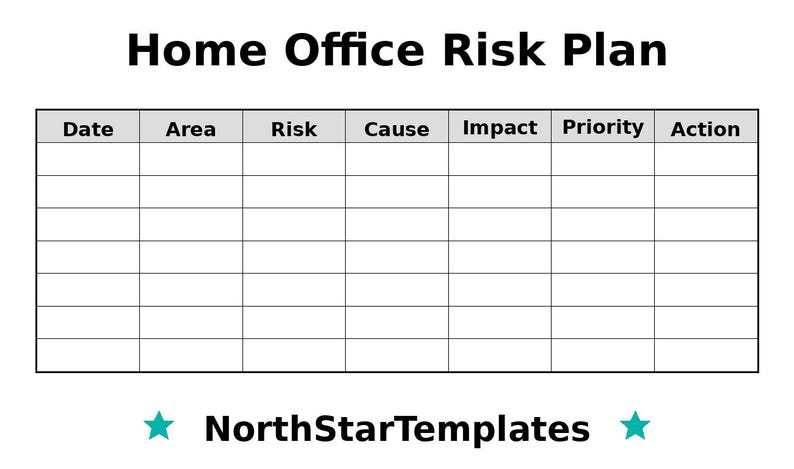 Home Office Risk Plan

| Date | Area | Risk | Cause | Impact | Priority | Action |
|---|---|---|---|---|---|---|
| | | | | | | |
| | | | | | | |
| | | | | | | |
| | | | | | | |
| | | | | | | |
| | | | | | | |
| | | | | | | |

NorthStarTemplates